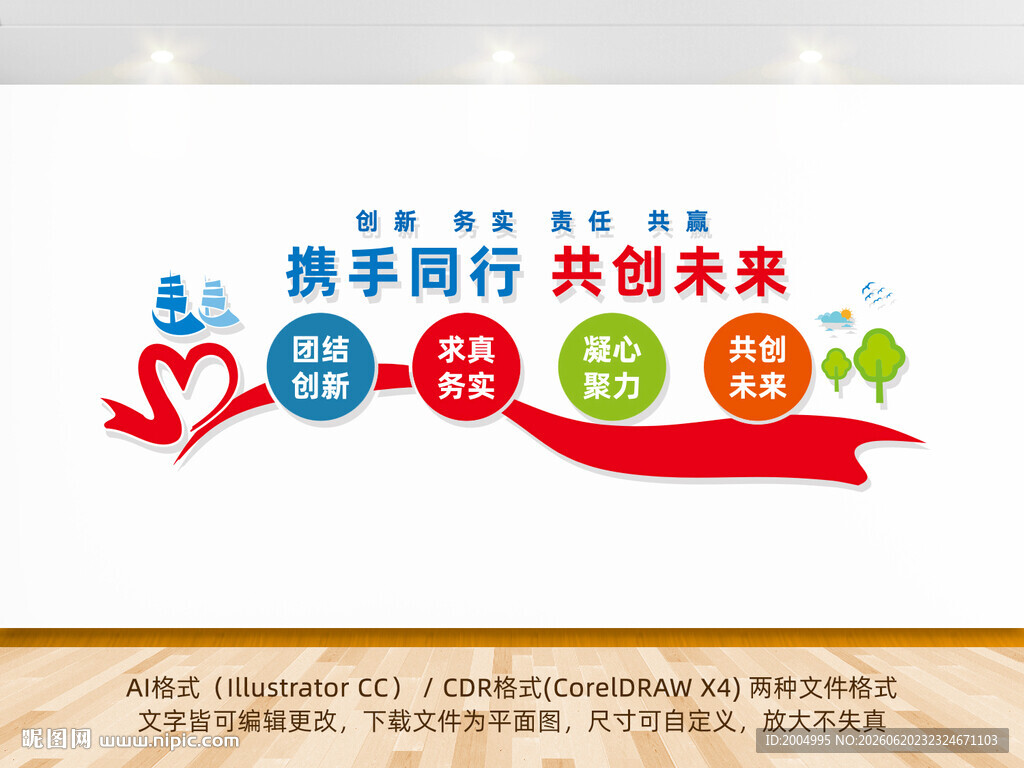 创新 务实 责任 共赢

携手同行 共创未来

团结创新

求真务实

凝心聚力

共创未来

AI格式（Illustrator CC） / CDR格式(CorelDRAW X4) 两种文件格式
文字皆可编辑更改，下载文件为平面图，尺寸可自定义，放大不失真

昵图网 www.nipic.com

ID:2004995 NO:20260620232324671103